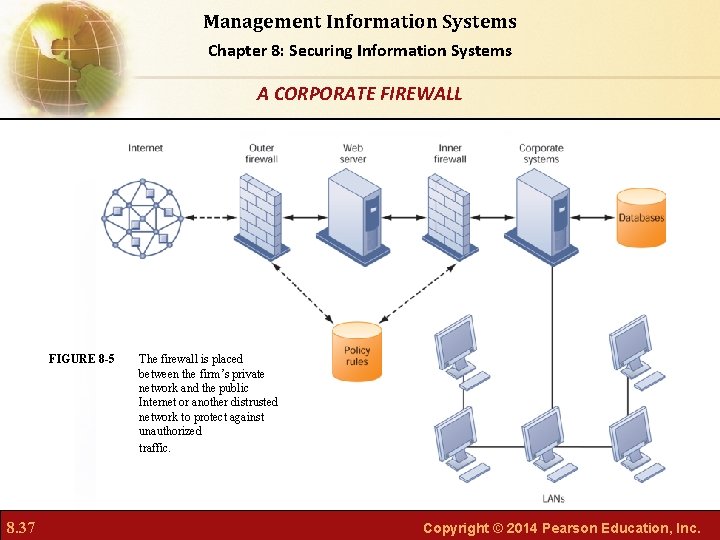 Management Information Systems

Chapter 8: Securing Information Systems

A CORPORATE FIREWALL

Internet

Outer firewall

Web server

Inner firewall

Corporate systems

Databases

Policy rules

LANs

FIGURE 8-5 The firewall is placed between the firm's private network and the public Internet or another distrusted network to protect against unauthorized traffic.

8.37

Copyright © 2014 Pearson Education, Inc.